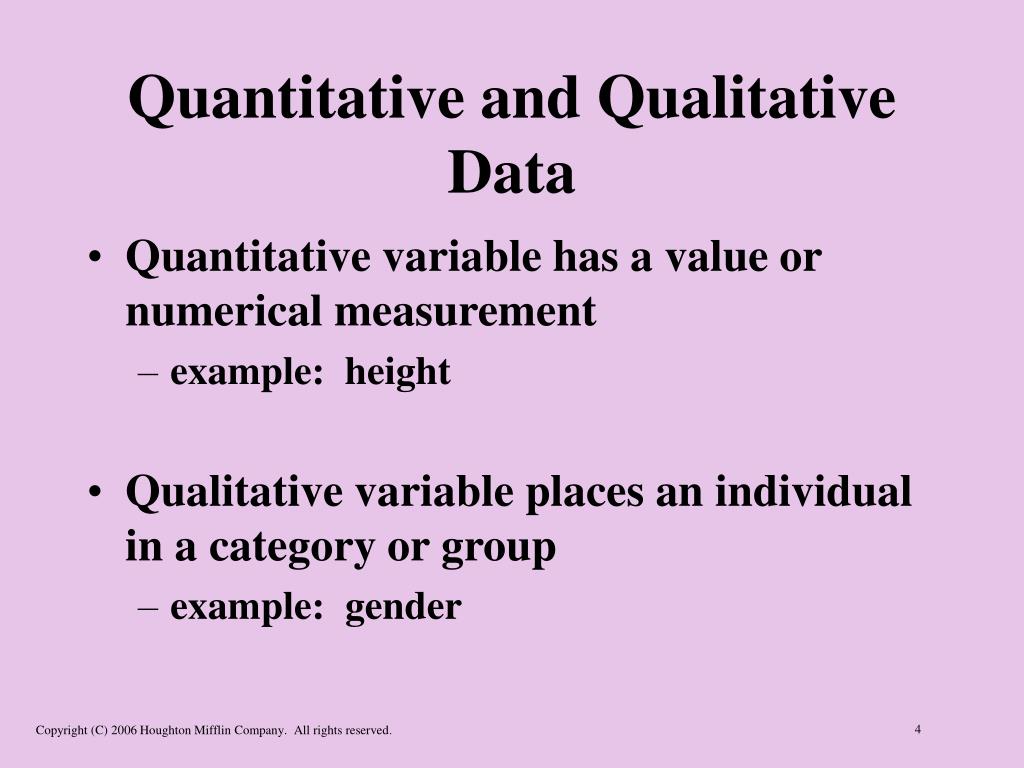 Quantitative and Qualitative Data

• Quantitative variable has a value or numerical measurement
– example: height

• Qualitative variable places an individual in a category or group
– example: gender

Copyright (C) 2006 Houghton Mifflin Company. All rights reserved.

4